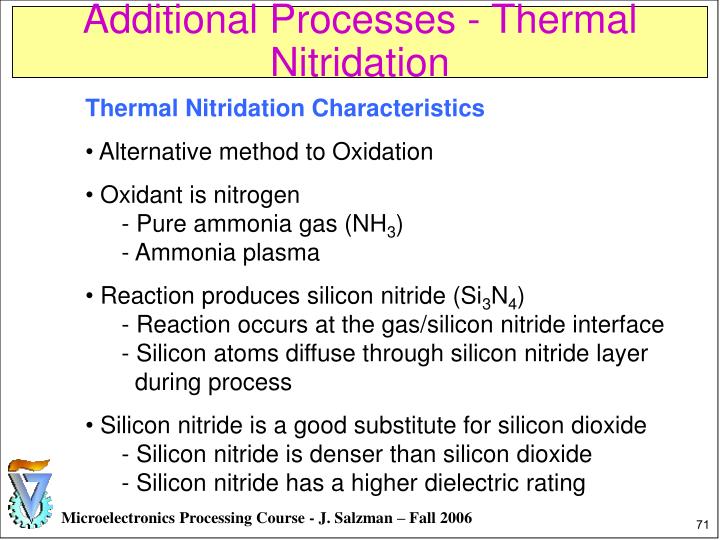 Additional Processes - Thermal Nitridation

Thermal Nitridation Characteristics

• Alternative method to Oxidation

• Oxidant is nitrogen
- Pure ammonia gas ($NH_3$)
- Ammonia plasma

• Reaction produces silicon nitride ($Si_3N_4$)
- Reaction occurs at the gas/silicon nitride interface
- Silicon atoms diffuse through silicon nitride layer during process

• Silicon nitride is a good substitute for silicon dioxide
- Silicon nitride is denser than silicon dioxide
- Silicon nitride has a higher dielectric rating

Microelectronics Processing Course - J. Salzman – Fall 2006

71